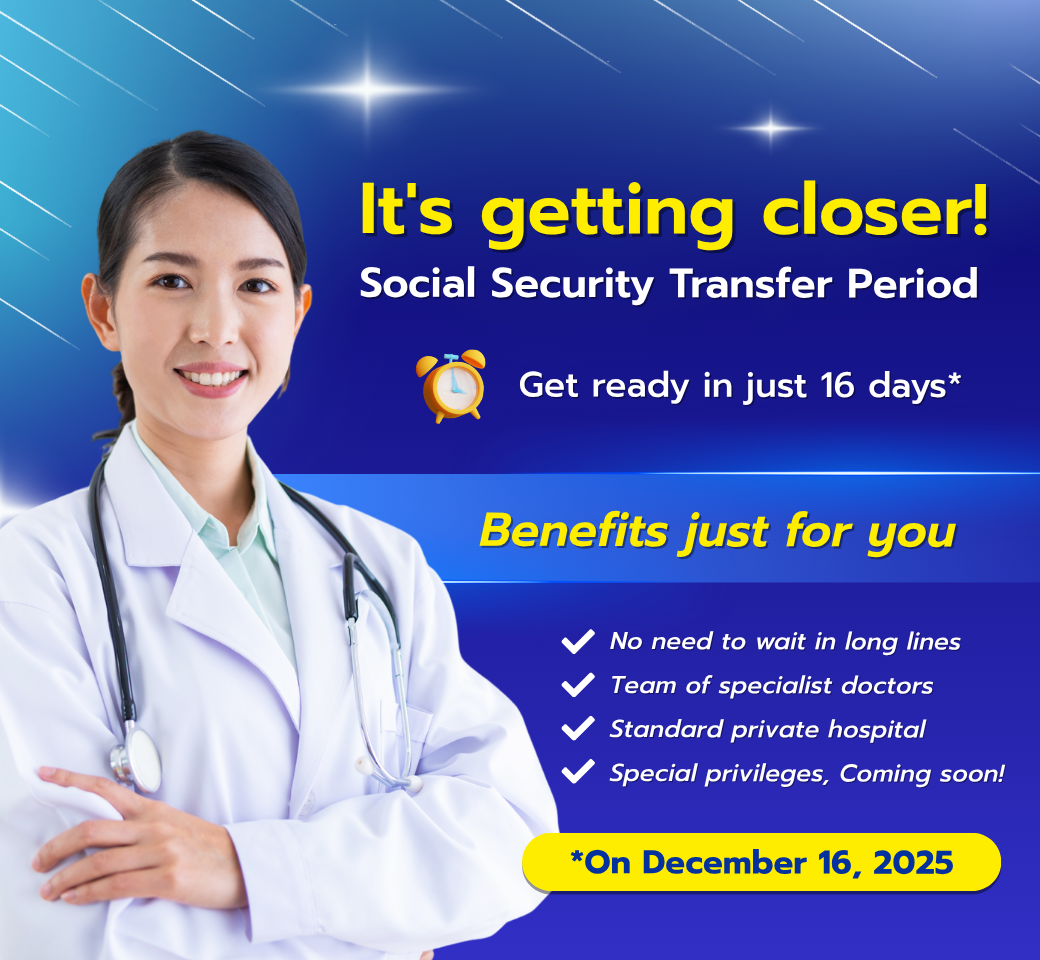 It's getting closer!
Social Security Transfer Period

Get ready in just 16 days*

Benefits just for you

No need to wait in long lines
Team of specialist doctors
Standard private hospital
Special privileges, Coming soon!

*On December 16, 2025